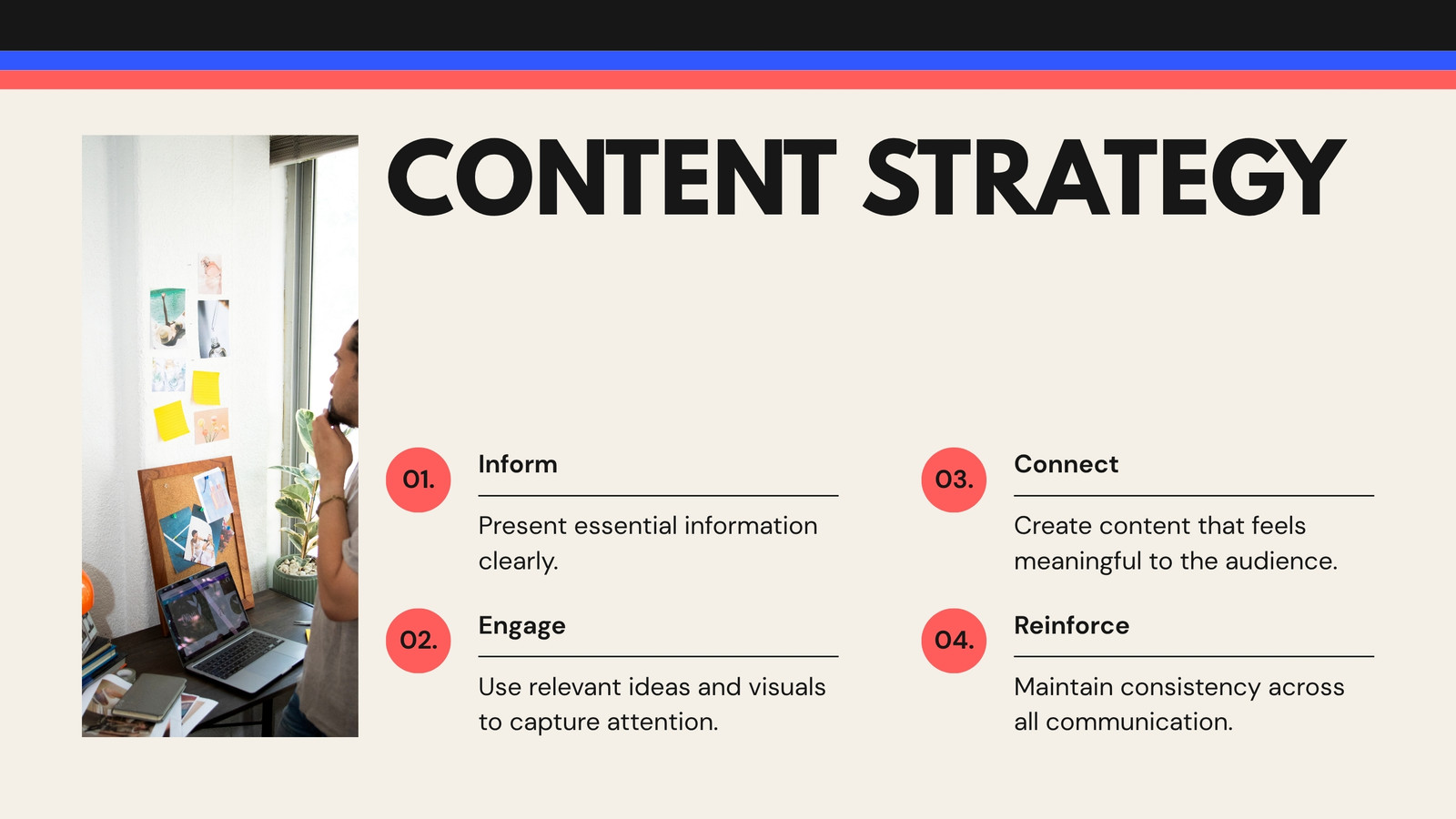 CONTENT STRATEGY

01.

Inform

Present essential information clearly.

02.

Engage

Use relevant ideas and visuals to capture attention.

03.

Connect

Create content that feels meaningful to the audience.

04.

Reinforce

Maintain consistency across all communication.